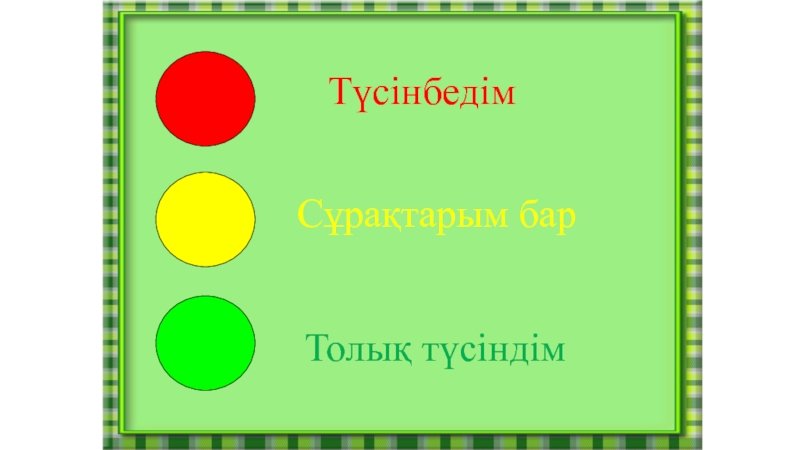 Түсінбедім

Сұрақтарым бар

Толық түсіндім